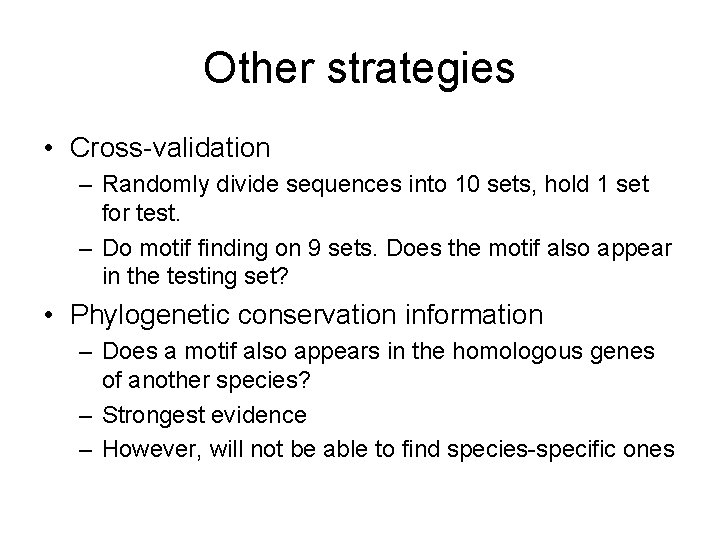 Other strategies

• Cross-validation
– Randomly divide sequences into 10 sets, hold 1 set for test.
– Do motif finding on 9 sets. Does the motif also appear in the testing set?

• Phylogenetic conservation information
– Does a motif also appears in the homologous genes of another species?
– Strongest evidence
– However, will not be able to find species-specific ones